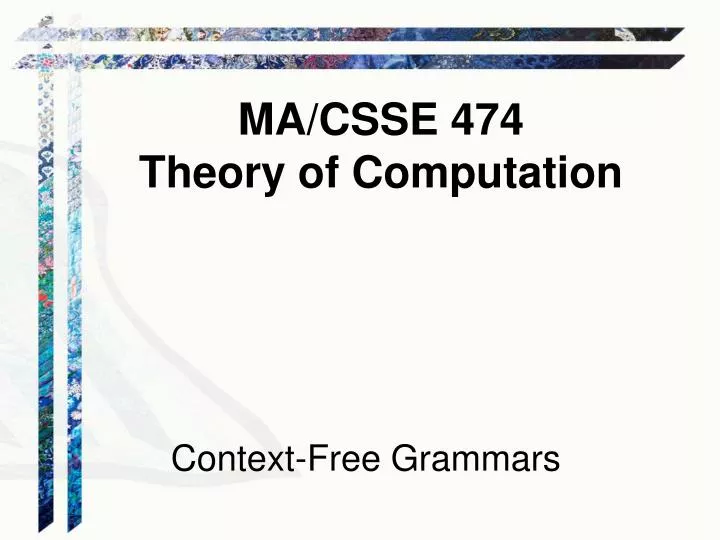 MA/CSSE 474
Theory of Computation

Context-Free Grammars